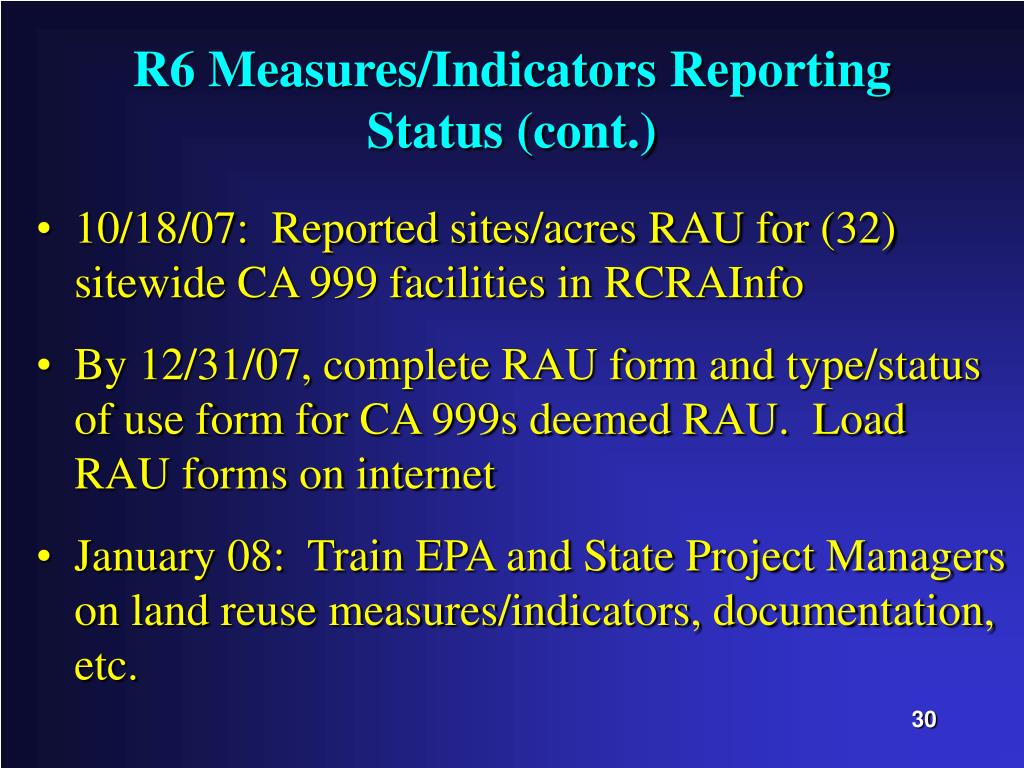 R6 Measures/Indicators Reporting Status (cont.)

• 10/18/07: Reported sites/acres RAU for (32) sitewide CA 999 facilities in RCRAInfo

• By 12/31/07, complete RAU form and type/status of use form for CA 999s deemed RAU. Load RAU forms on internet

• January 08: Train EPA and State Project Managers on land reuse measures/indicators, documentation, etc.

30